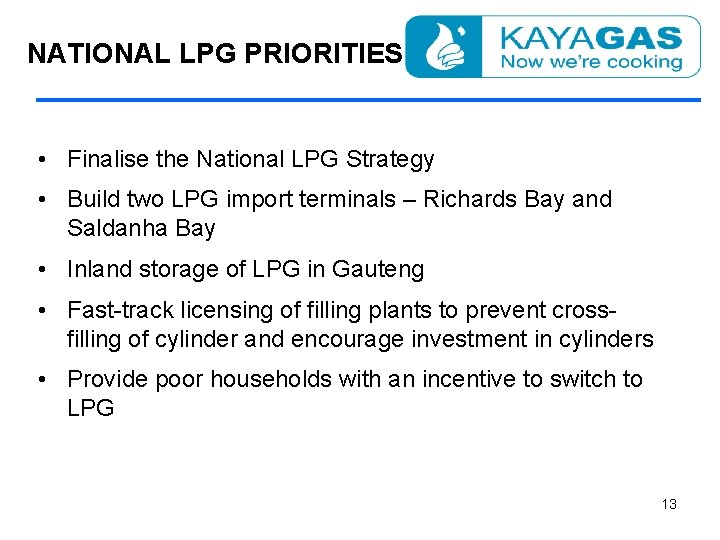 NATIONAL LPG PRIORITIES

KAYAGAS
Now we're cooking

• Finalise the National LPG Strategy
• Build two LPG import terminals – Richards Bay and Saldanha Bay
• Inland storage of LPG in Gauteng
• Fast-track licensing of filling plants to prevent cross-filling of cylinder and encourage investment in cylinders
• Provide poor households with an incentive to switch to LPG

13